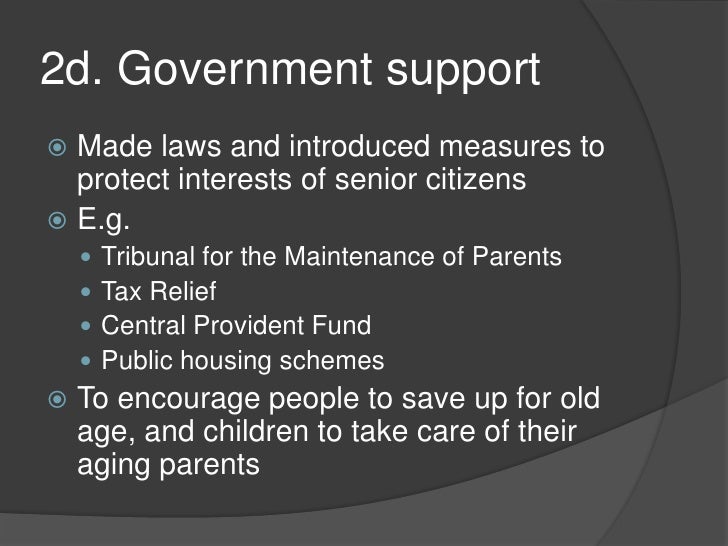 2d. Government support

Made laws and introduced measures to protect interests of senior citizens

E.g.

Tribunal for the Maintenance of Parents

Tax Relief

Central Provident Fund

Public housing schemes

To encourage people to save up for old age, and children to take care of their aging parents